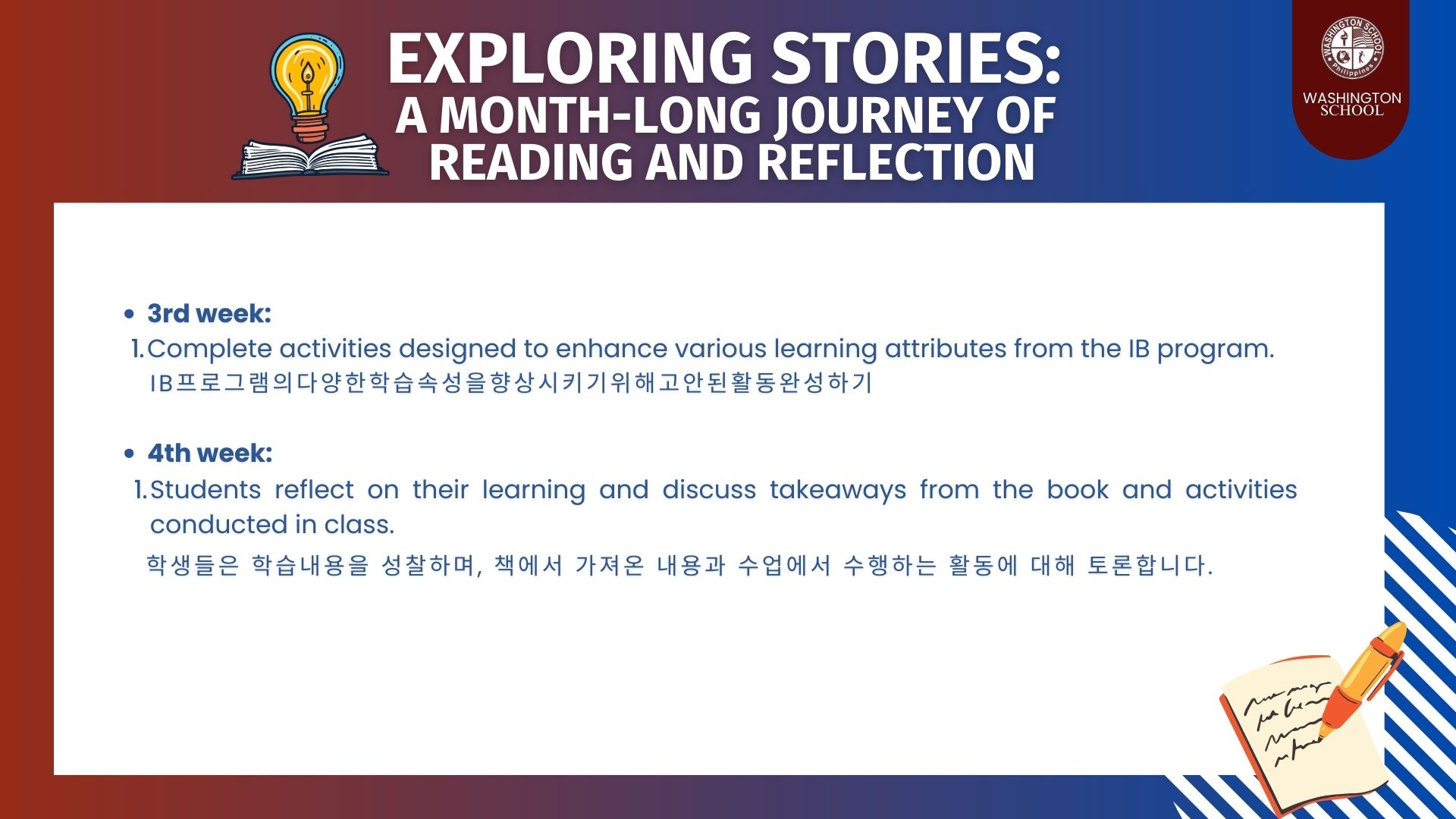 EXPLORING STORIES:
A MONTH-LONG JOURNEY OF READING AND REFLECTION

WASHINGTON SCHOOL
Philippines

WASHINGTON SCHOOL

• 3rd week:
1. Complete activities designed to enhance various learning attributes from the IB program.
IB프로그램의다양한학습속성을향상시키기위해고안된활동완성하기

• 4th week:
1. Students reflect on their learning and discuss takeaways from the book and activities conducted in class.
학생들은 학습내용을 성찰하며, 책에서 가져온 내용과 수업에서 수행하는 활동에 대해 토론합니다.